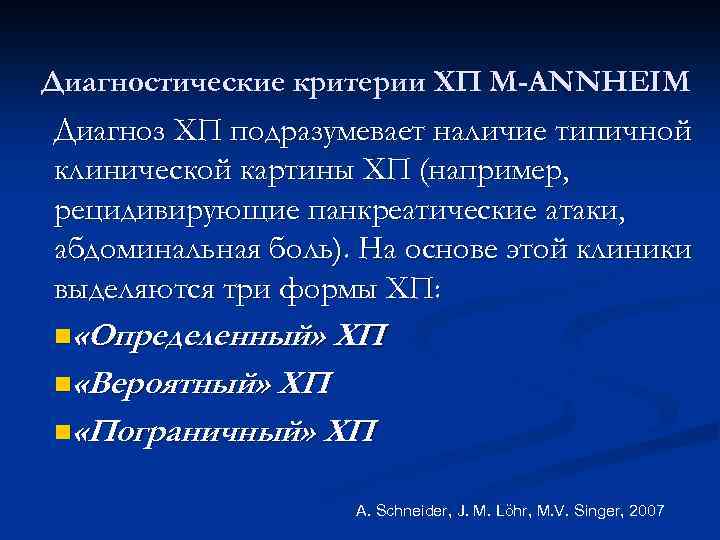 Диагностические критерии ХП M-ANNHEIM

Диагноз ХП подразумевает наличие типичной клинической картины ХП (например, рецидивирующие панкреатические атаки, абдоминальная боль). На основе этой клиники выделяются три формы ХП:

«Определенный» ХП

«Вероятный» ХП

«Пограничный» ХП

A. Schneider, J. M. Löhr, M.V. Singer, 2007